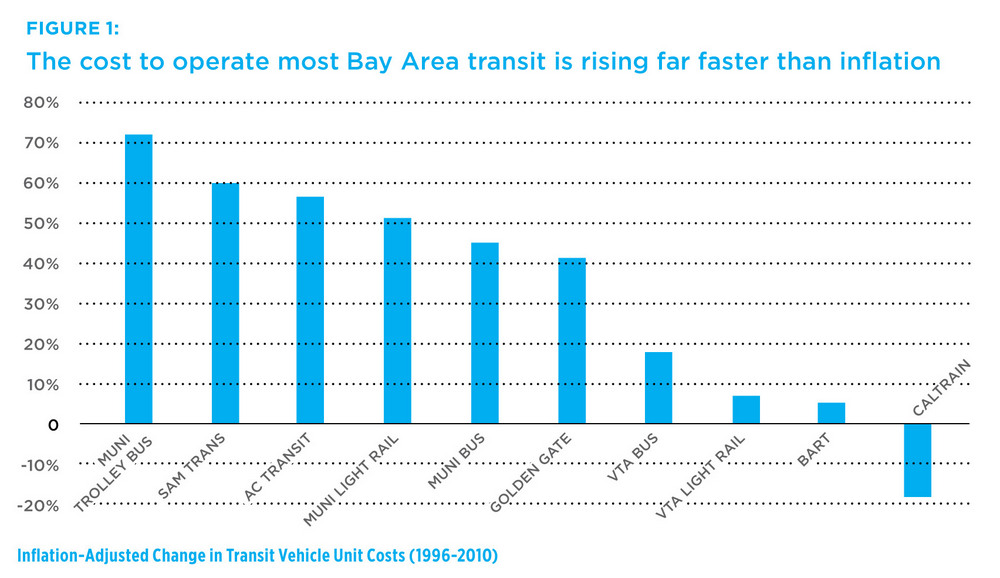 FIGURE 1:
The cost to operate most Bay Area transit is rising far faster than inflation

80%
70%
60%
50%
40%
30%
20%
10%
0
-10%
-20%

MUNI TROLLEY BUS
SAM TRANS
AC TRANSIT
MUNI LIGHT RAIL
MUNI BUS
GOLDEN GATE
VTA BUS
VTA LIGHT RAIL
BART
CALTRAIN

Inflation-Adjusted Change in Transit Vehicle Unit Costs (1996-2010)